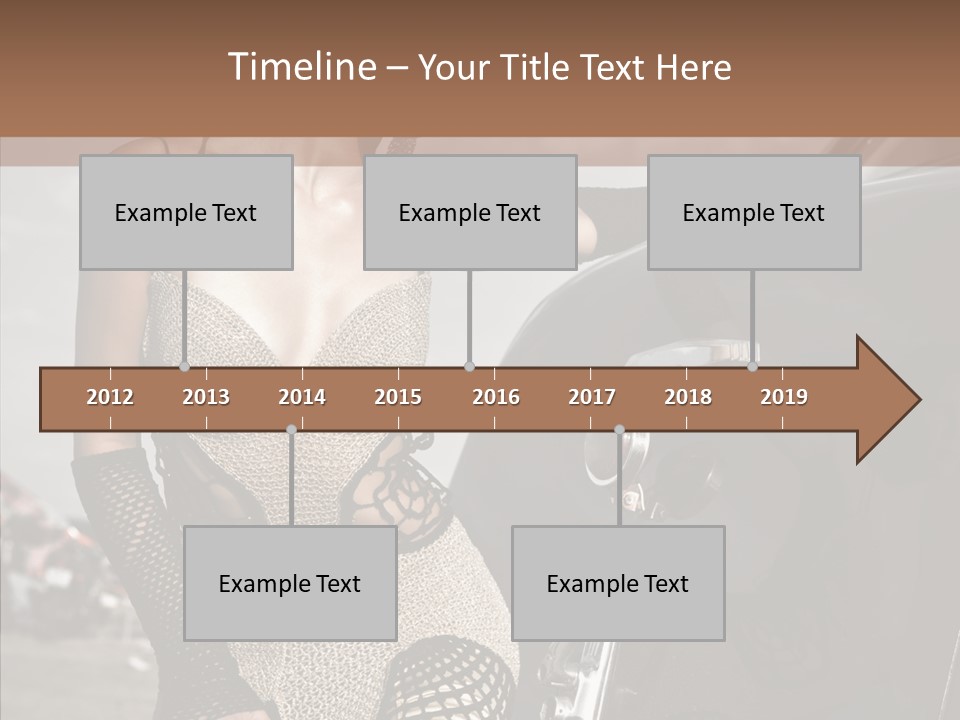 Timeline – Your Title Text Here

Example Text

Example Text

Example Text

2012 2013 2014 2015 2016 2017 2018 2019

Example Text

Example Text